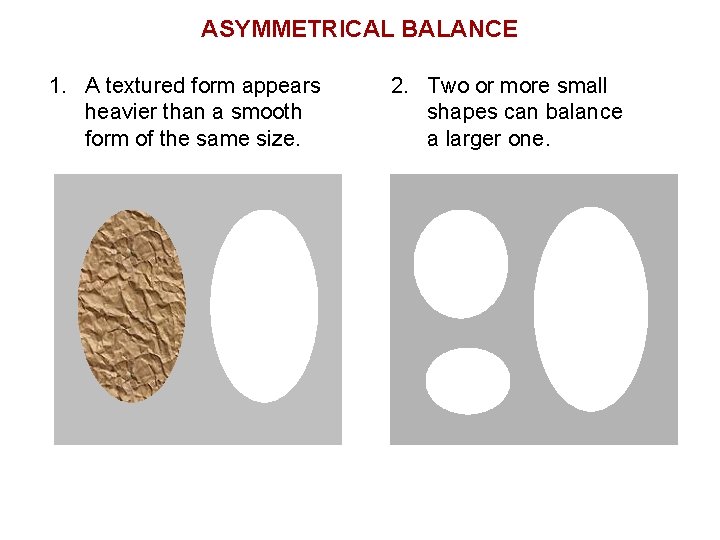 ASYMMETRICAL BALANCE

1. A textured form appears heavier than a smooth form of the same size.

2. Two or more small shapes can balance a larger one.